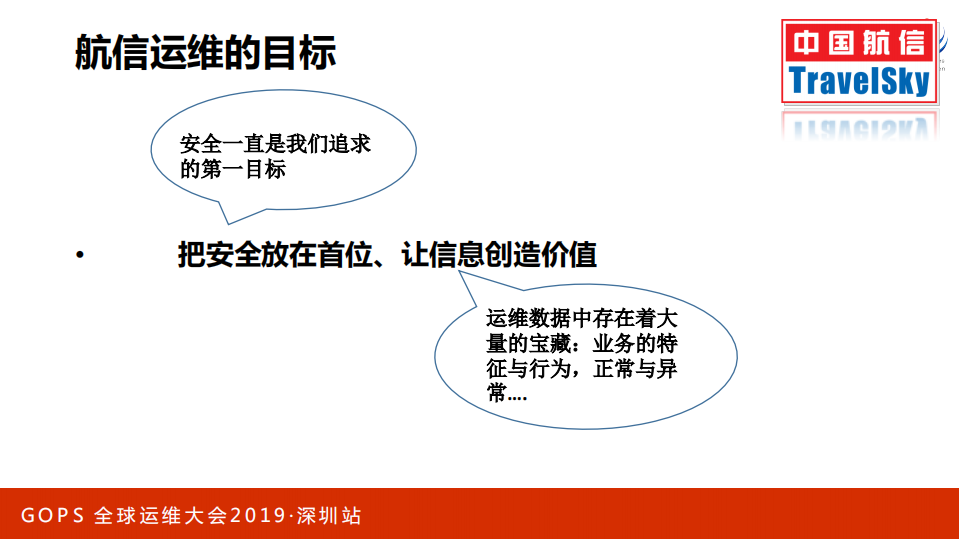 航信运维的目标

中国航信
TravelSky

安全一直是我们追求的第一目标

• 把安全放在首位、让信息创造价值

运维数据中存在着大量的宝藏：业务的特征与行为，正常与异常....

GOPS 全球运维大会2019·深圳站